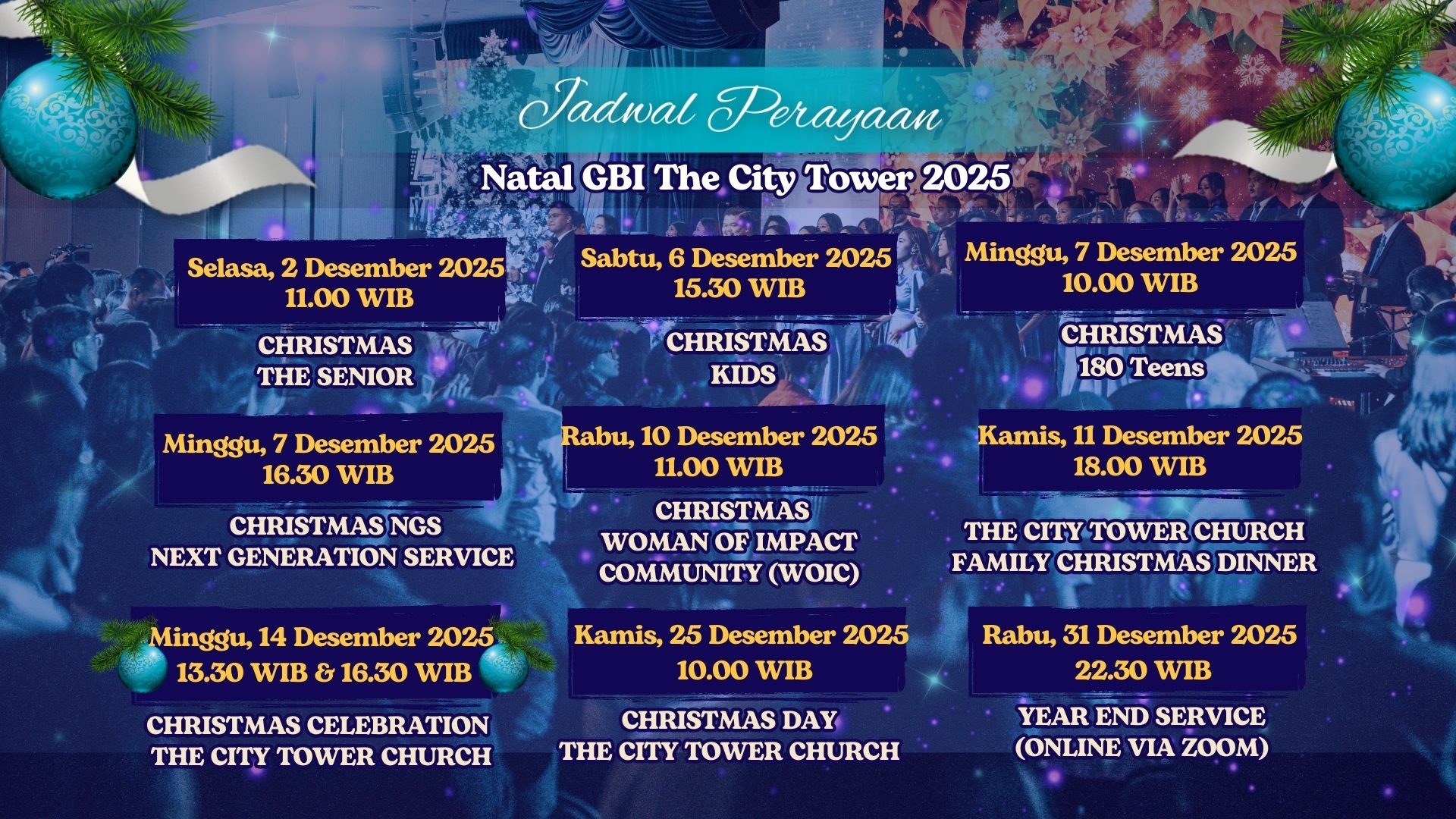 Jadwal Perayaan

Natal GBI The City Tower 2025

Selasa, 2 Desember 2025
11.00 WIB

CHRISTMAS
THE SENIOR

Sabtu, 6 Desember 2025
15.30 WIB

CHRISTMAS
KIDS

Minggu, 7 Desember 2025
10.00 WIB

CHRISTMAS
180 Teens

Minggu, 7 Desember 2025
16.30 WIB

CHRISTMAS NGS
NEXT GENERATION SERVICE

Rabu, 10 Desember 2025
11.00 WIB

CHRISTMAS
WOMAN OF IMPACT
COMMUNITY (WOIC)

Kamis, 11 Desember 2025
18.00 WIB

THE CITY TOWER CHURCH
FAMILY CHRISTMAS DINNER

Minggu, 14 Desember 2025
13.30 WIB & 16.30 WIB

CHRISTMAS CELEBRATION
THE CITY TOWER CHURCH

Kamis, 25 Desember 2025
10.00 WIB

CHRISTMAS DAY
THE CITY TOWER CHURCH

Rabu, 31 Desember 2025
22.30 WIB

YEAR END SERVICE
(ONLINE VIA ZOOM)